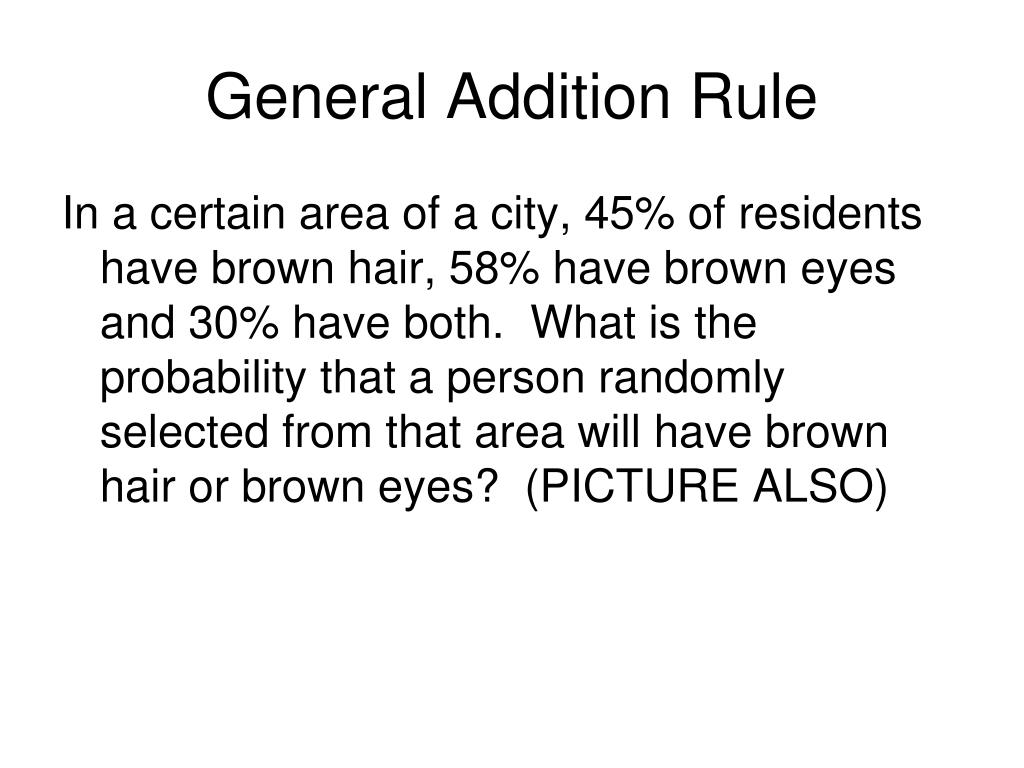 General Addition Rule

In a certain area of a city, 45% of residents have brown hair, 58% have brown eyes and 30% have both. What is the probability that a person randomly selected from that area will have brown hair or brown eyes? (PICTURE ALSO)